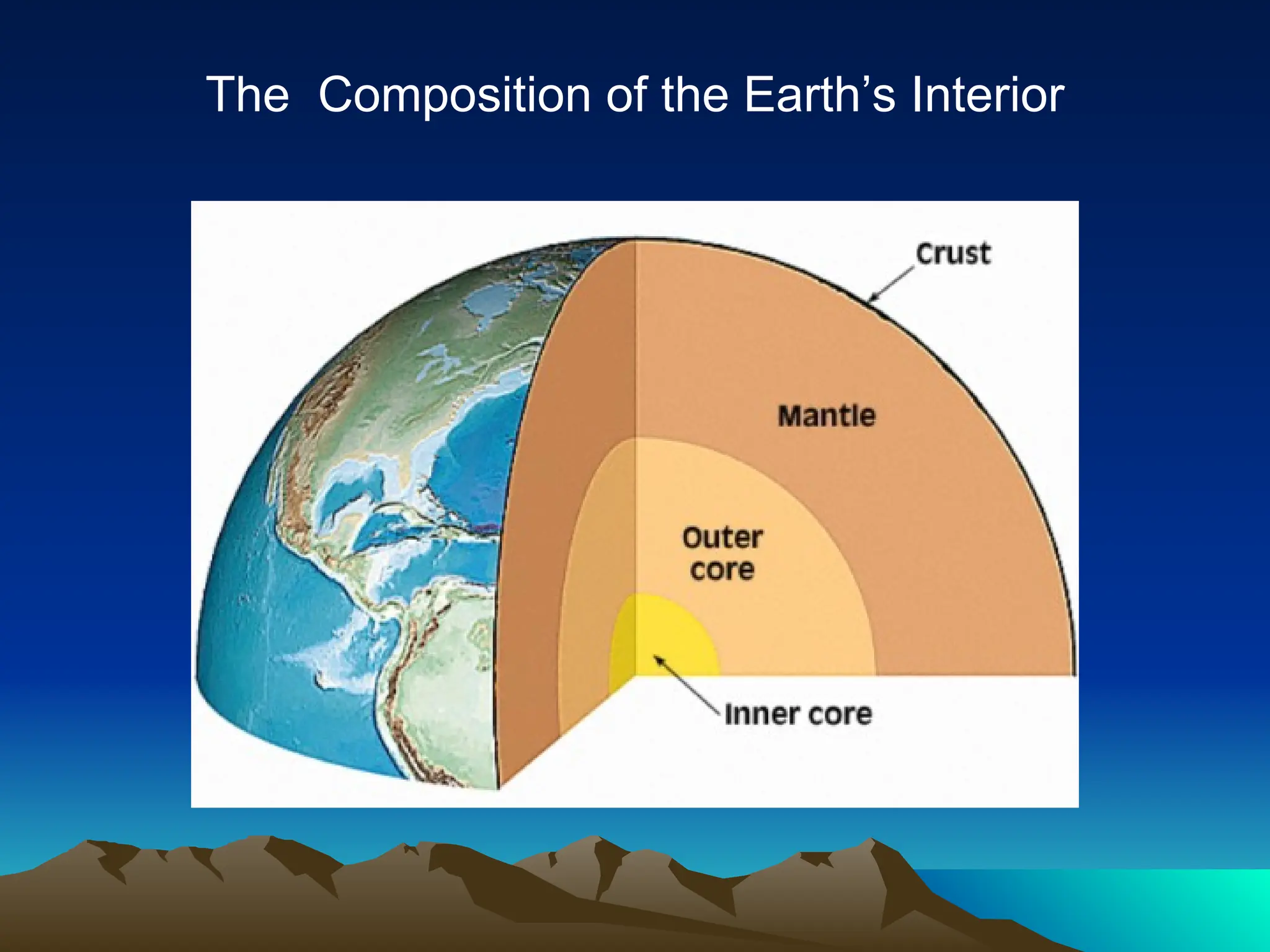 The Composition of the Earth's Interior

Crust

Mantle

Outer core

Inner core